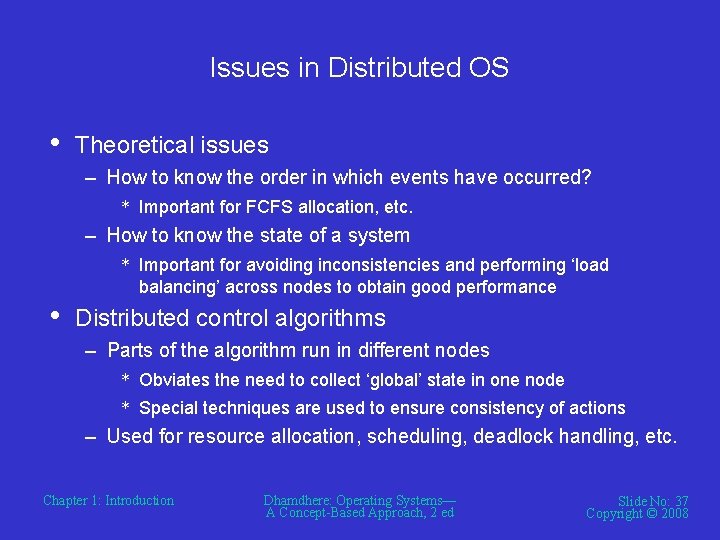 Issues in Distributed OS

• Theoretical issues
– How to know the order in which events have occurred?
* Important for FCFS allocation, etc.
– How to know the state of a system
* Important for avoiding inconsistencies and performing ‘load balancing’ across nodes to obtain good performance

• Distributed control algorithms
– Parts of the algorithm run in different nodes
* Obviates the need to collect ‘global’ state in one node
* Special techniques are used to ensure consistency of actions
– Used for resource allocation, scheduling, deadlock handling, etc.

Chapter 1: Introduction

Dhamdhere: Operating Systems— A Concept-Based Approach, 2 ed

Slide No: 37
Copyright © 2008